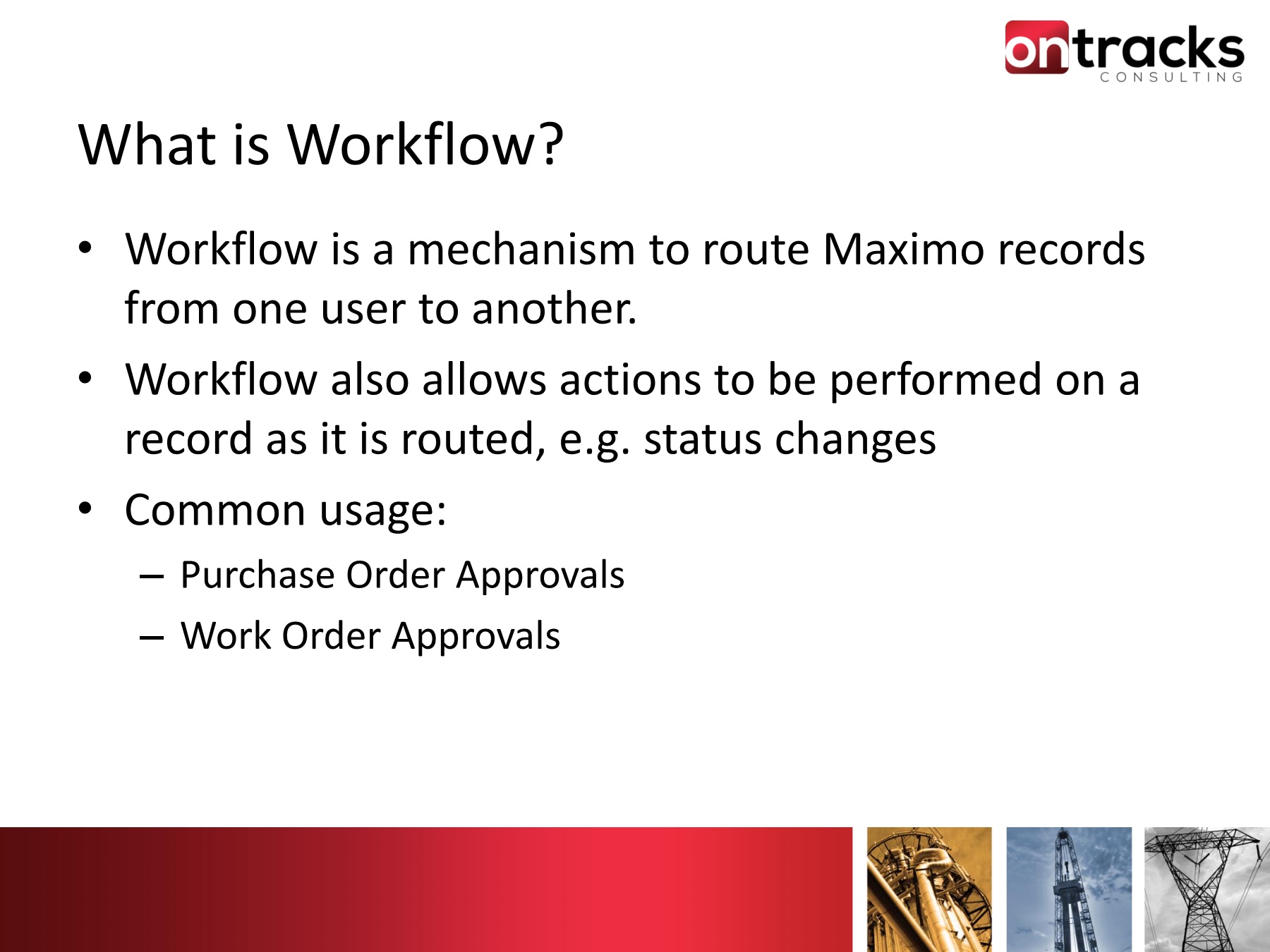 ontracks
CONSULTING

What is Workflow?

• Workflow is a mechanism to route Maximo records from one user to another.
• Workflow also allows actions to be performed on a record as it is routed, e.g. status changes
• Common usage:
  – Purchase Order Approvals
  – Work Order Approvals